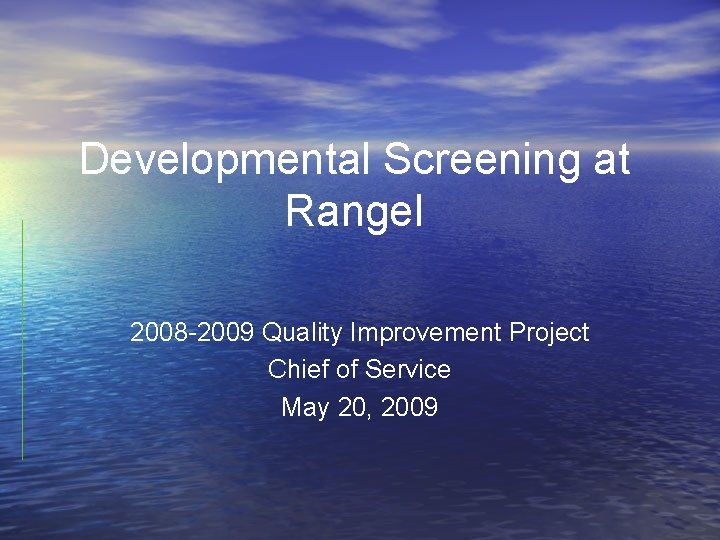 Developmental Screening at Rangel

2008-2009 Quality Improvement Project
Chief of Service
May 20, 2009